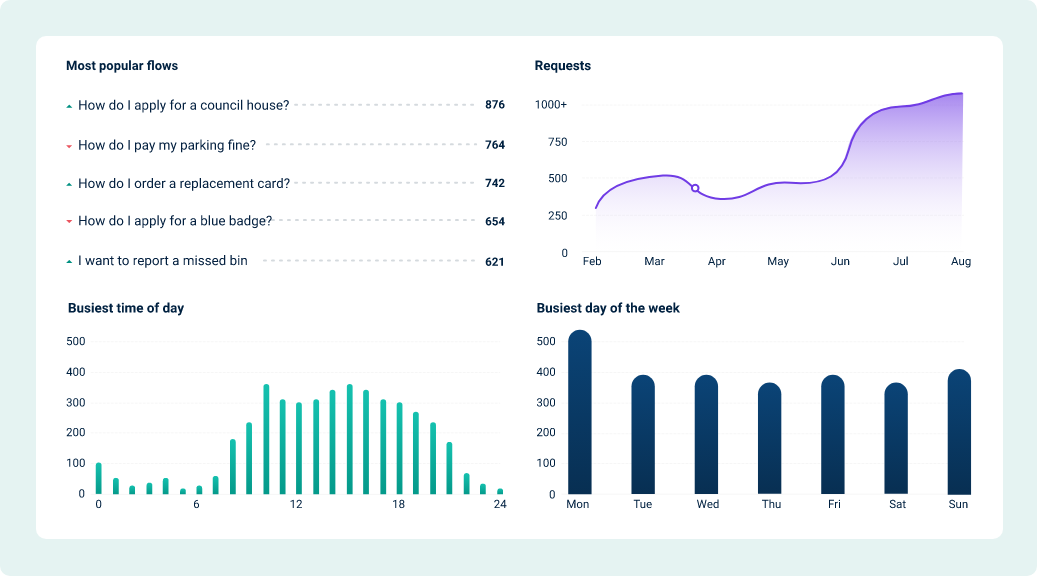 Most popular flows

How do I apply for a council house? 876

How do I pay my parking fine? 764

How do I order a replacement card? 742

How do I apply for a blue badge? 654

I want to report a missed bin 621

Requests

1000+
750
500
250
0

Feb Mar Apr May Jun Jul Aug

Busiest time of day

500
400
300
200
100
0

0 6 12 18 24

Busiest day of the week

500
400
300
200
100
0

Mon Tue Wed Thu Fri Sat Sun